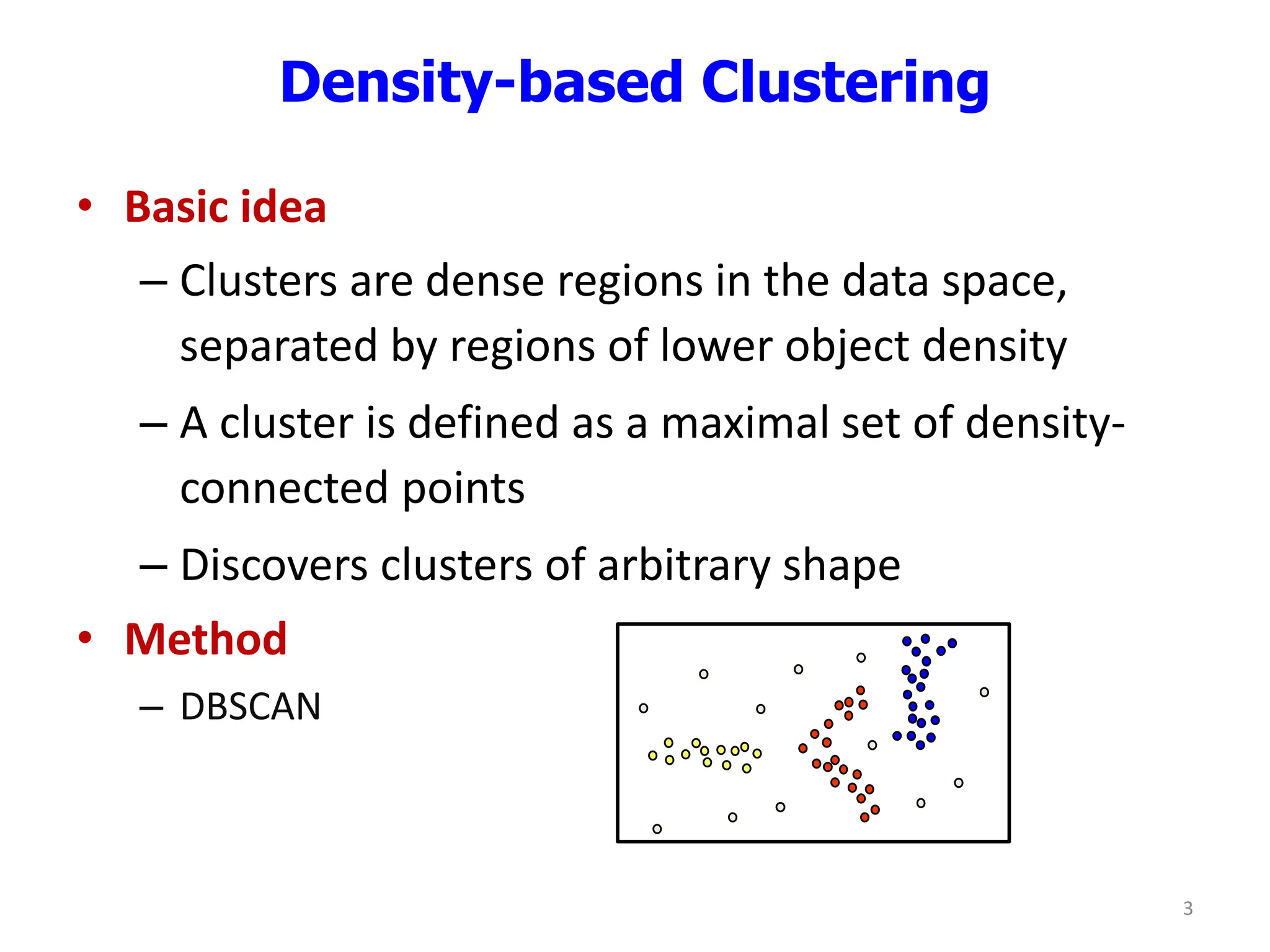 Density-based Clustering

• Basic idea

– Clusters are dense regions in the data space, separated by regions of lower object density

– A cluster is defined as a maximal set of density-connected points

– Discovers clusters of arbitrary shape

• Method

– DBSCAN

3